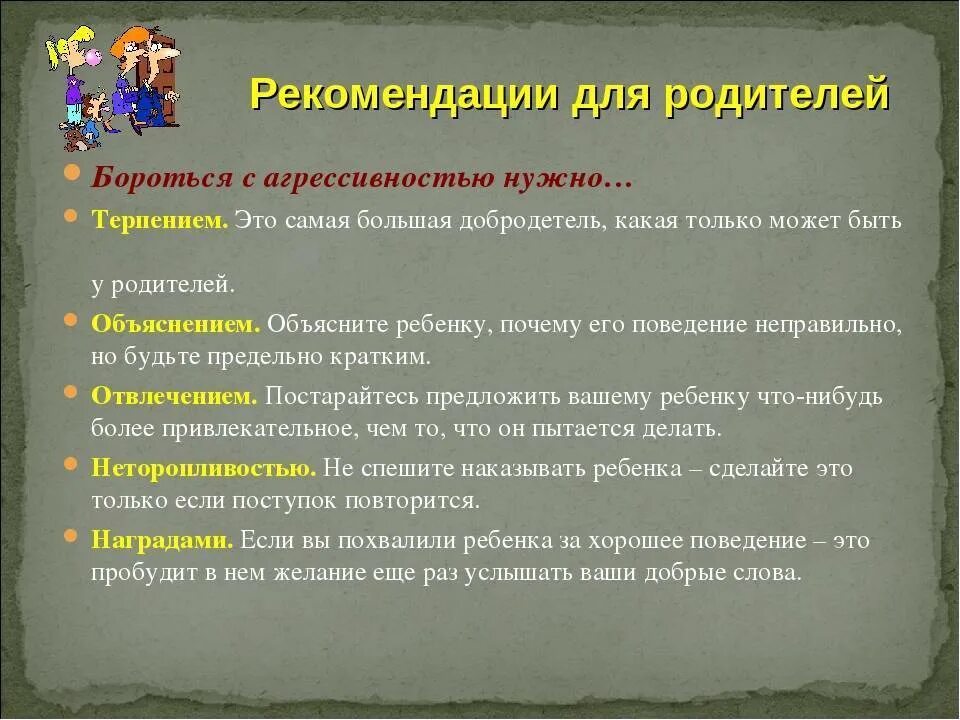 Рекомендации для родителей

Бороться с агрессивностью нужно…

Терпением. Это самая большая добродетель, какая только может быть у родителей.

Объяснением. Объясните ребенку, почему его поведение неправильно, но будьте предельно кратким.

Отвлечением. Постарайтесь предложить вашему ребенку что-нибудь более привлекательное, чем то, что он пытается делать.

Неторопливостью. Не спешите наказывать ребенка – сделайте это только если поступок повторится.

Наградами. Если вы похвалили ребенка за хорошее поведение – это пробудит в нем желание еще раз услышать ваши добрые слова.